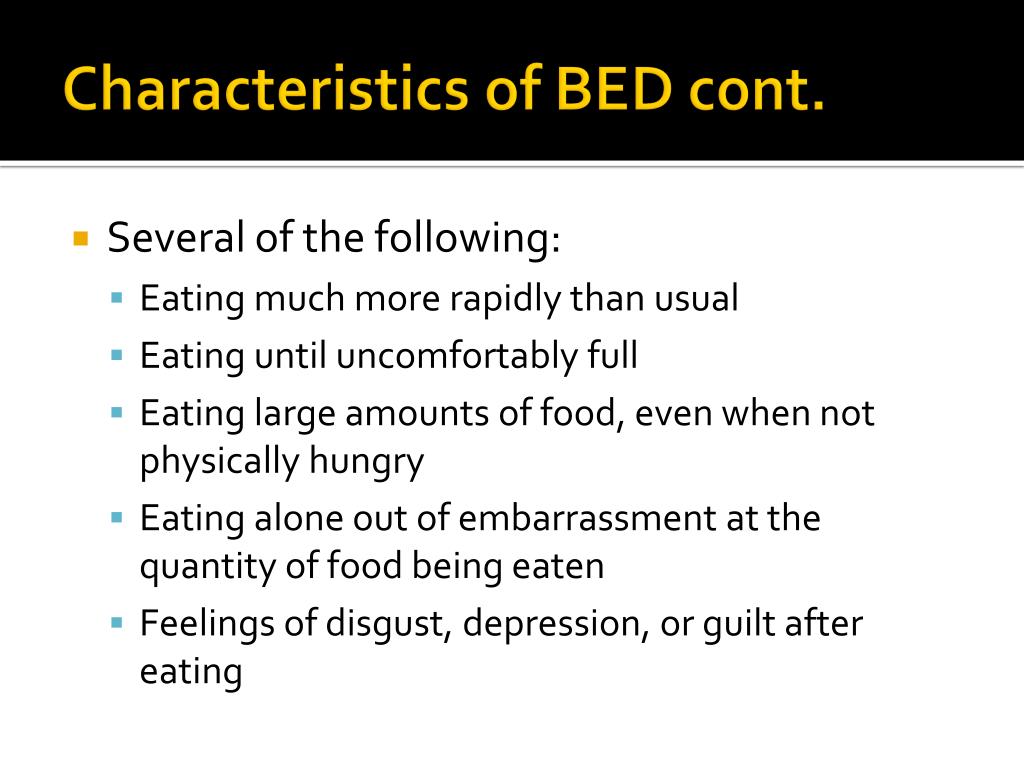 Characteristics of BED cont.

- Several of the following:
  - Eating much more rapidly than usual
  - Eating until uncomfortably full
  - Eating large amounts of food, even when not physically hungry
  - Eating alone out of embarrassment at the quantity of food being eaten
  - Feelings of disgust, depression, or guilt after eating